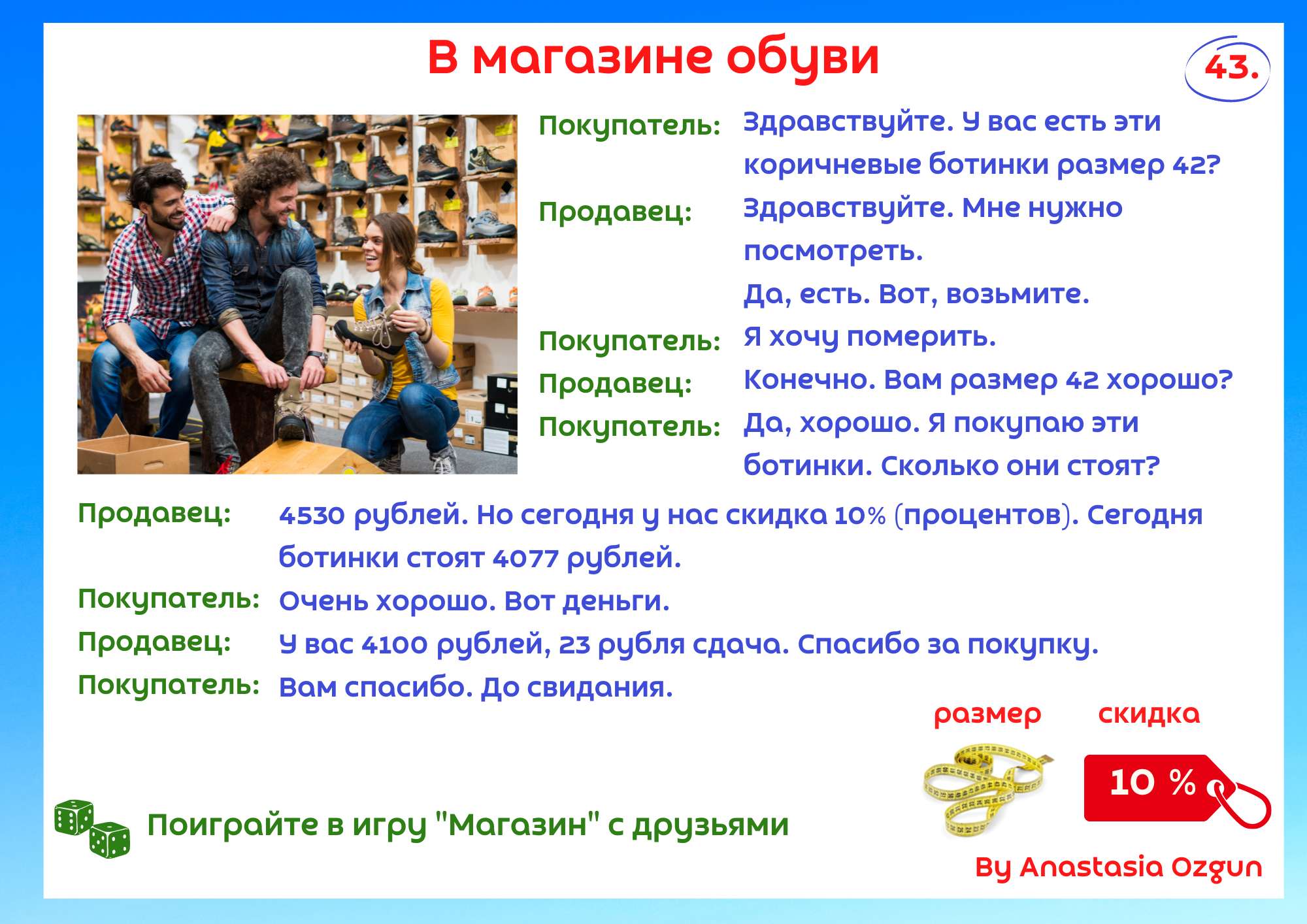 В магазине обуви

43.

Покупатель: Здравствуйте. У вас есть эти коричневые ботинки размер 42?

Продавец: Здравствуйте. Мне нужно посмотреть.
Да, есть. Вот, возьмите.

Покупатель: Я хочу померить.

Продавец: Конечно. Вам размер 42 хорошо?

Покупатель: Да, хорошо. Я покупаю эти ботинки. Сколько они стоят?

Продавец: 4530 рублей. Но сегодня у нас скидка 10% (процентов). Сегодня ботинки стоят 4077 рублей.

Покупатель: Очень хорошо. Вот деньги.

Продавец: У вас 4100 рублей, 23 рубля сдача. Спасибо за покупку.

Покупатель: Вам спасибо. До свидания.

размер

скидка

10 %

Поиграйте в игру "Магазин" с друзьями

By Anastasia Ozgun